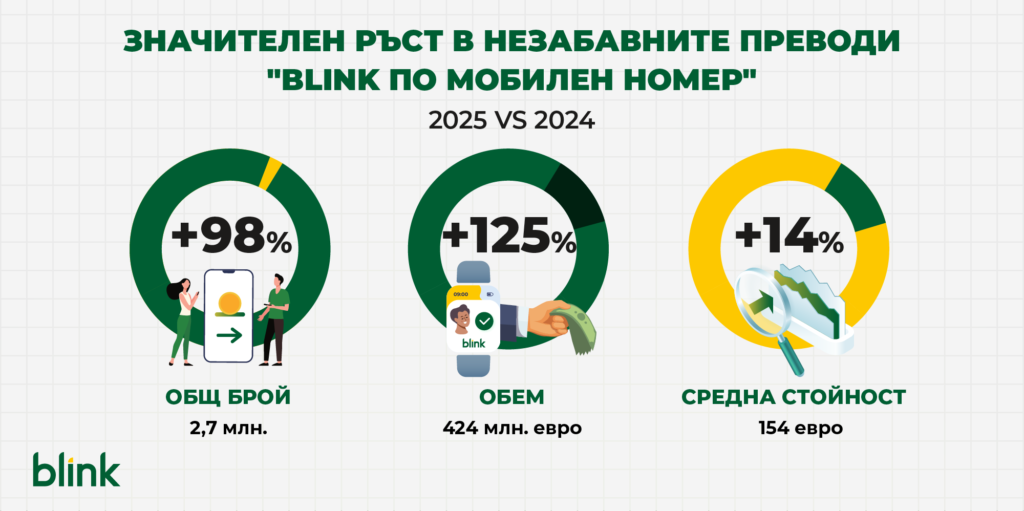 ЗНАЧИТЕЛЕН РЪСТ В НЕЗАБАВНИТЕ ПРЕВОДИ "BLINK ПО МОБИЛЕН НОМЕР"

2025 VS 2024

+98%

ОБЩ БРОЙ

2,7 млн.

+125%

09:00

blink

ОБЕМ

424 млн. евро

+14%

СРЕДНА СТОЙНОСТ

154 евро

blink